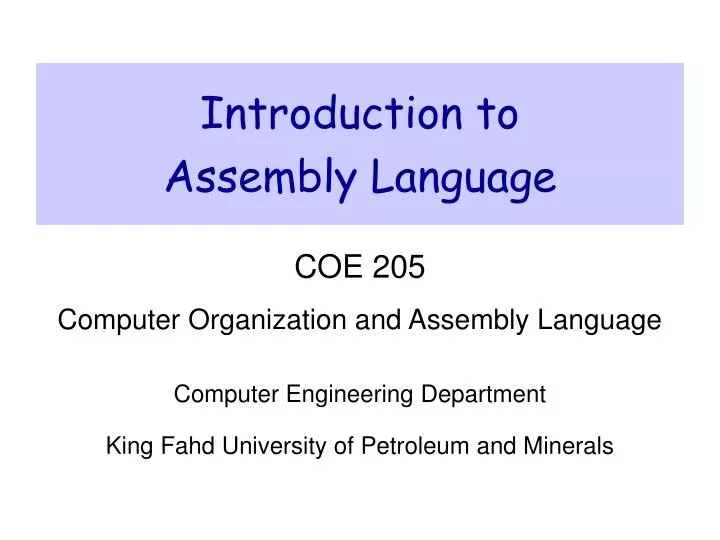 Introduction to
Assembly Language

COE 205

Computer Organization and Assembly Language

Computer Engineering Department

King Fahd University of Petroleum and Minerals